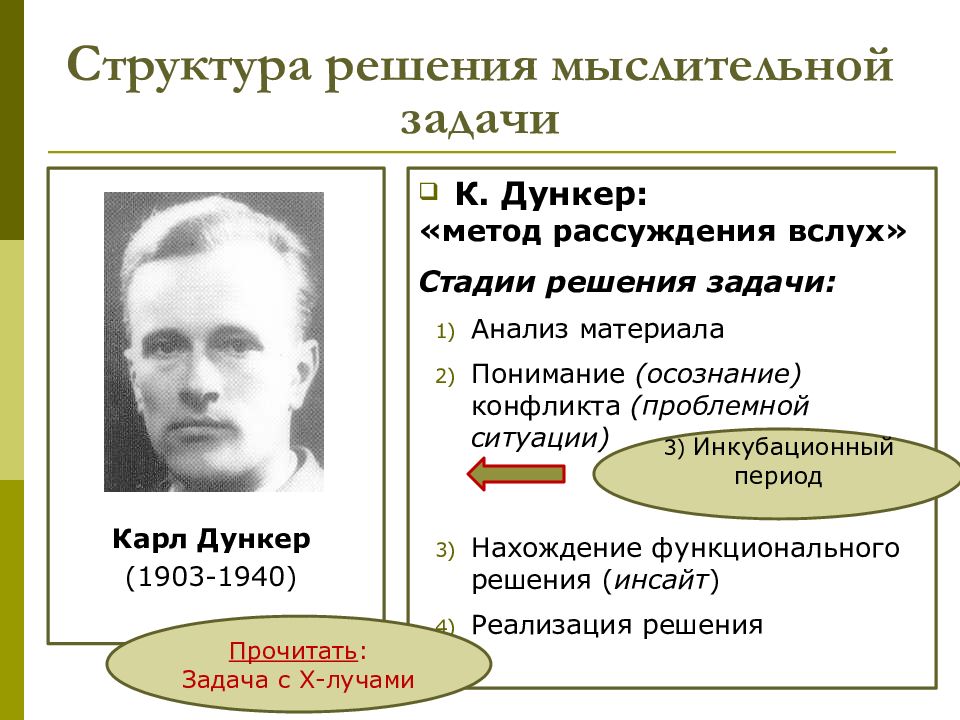 Структура решения мыслительной задачи

Карл Дункер
(1903-1940)

Прочитать:
Задача с Х-лучами

К. Дункер:
«метод рассуждения вслух»

Стадии решения задачи:

1) Анализ материала
2) Понимание (осознание) конфликта (проблемной ситуации)

3) Инкубационный период

3) Нахождение функционального решения (инсайт)
4) Реализация решения